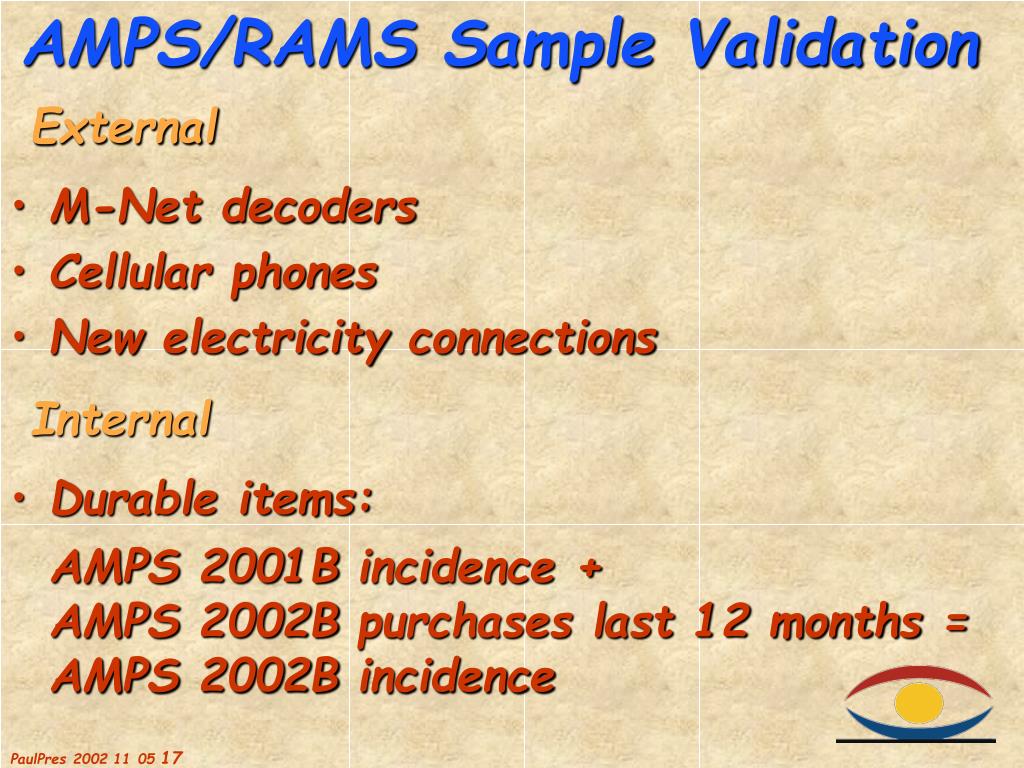 AMPS/RAMS Sample Validation

External

• M-Net decoders
• Cellular phones
• New electricity connections

Internal

• Durable items:

AMPS 2001B incidence +
AMPS 2002B purchases last 12 months =
AMPS 2002B incidence

PaulPres 2002 11 05 17